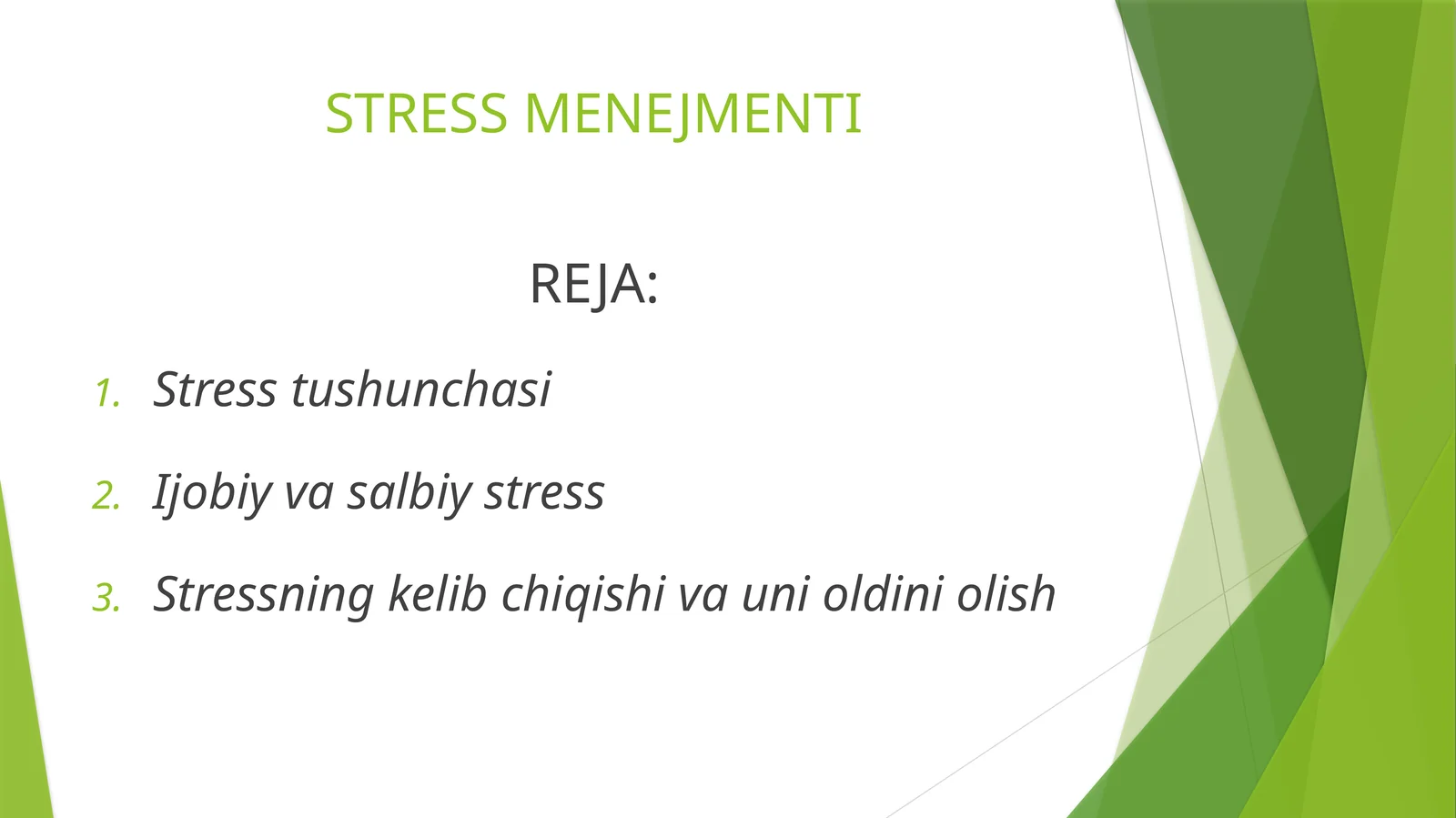 STRESS MENEJMENTI

REJA:

1. Stress tushunchasi
2. Ijobiy va salbiy stress
3. Stressning kelib chiqishi va uni oldini olish